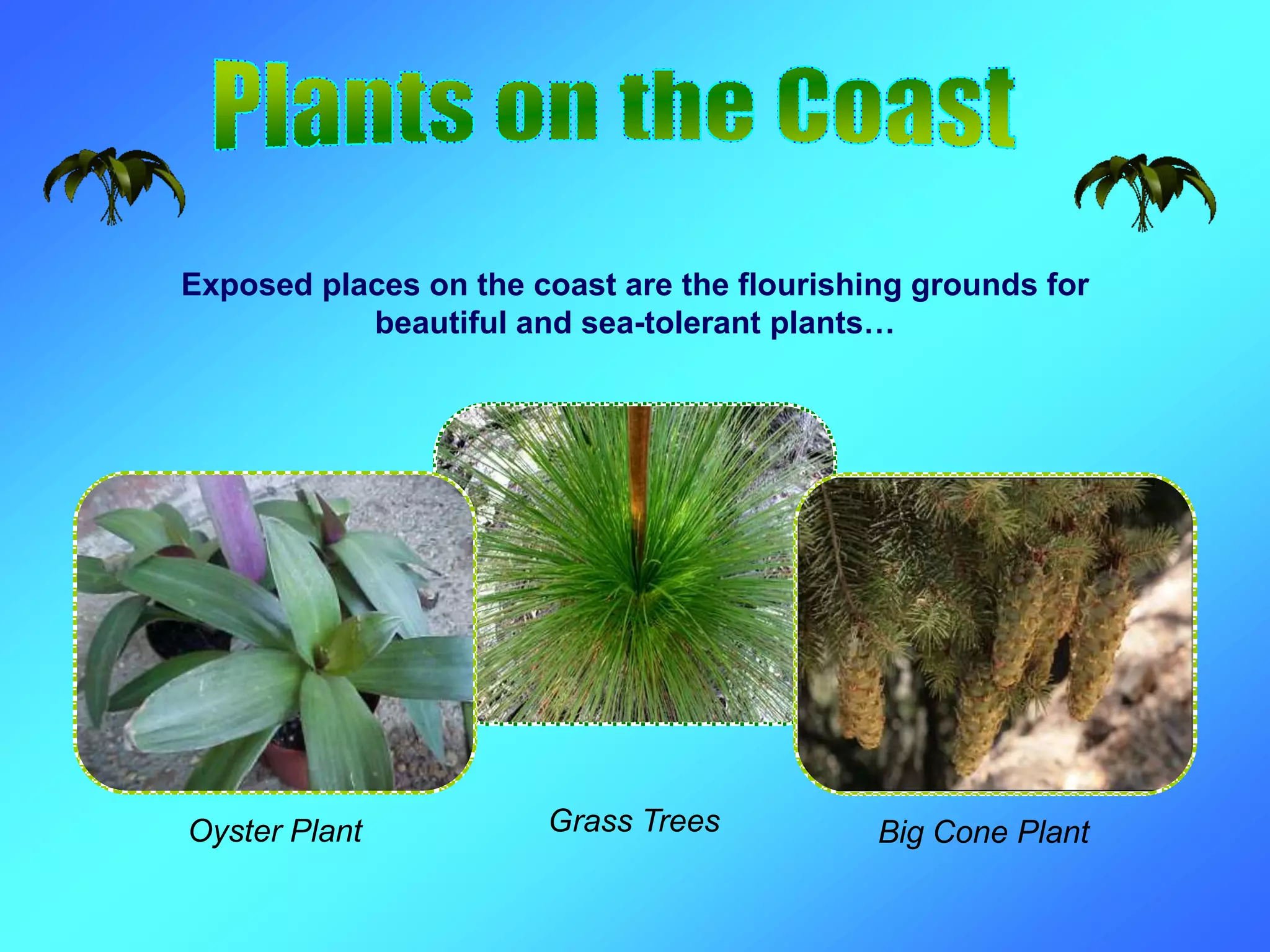 Plants on the Coast

Exposed places on the coast are the flourishing grounds for beautiful and sea-tolerant plants…

Oyster Plant

Grass Trees

Big Cone Plant